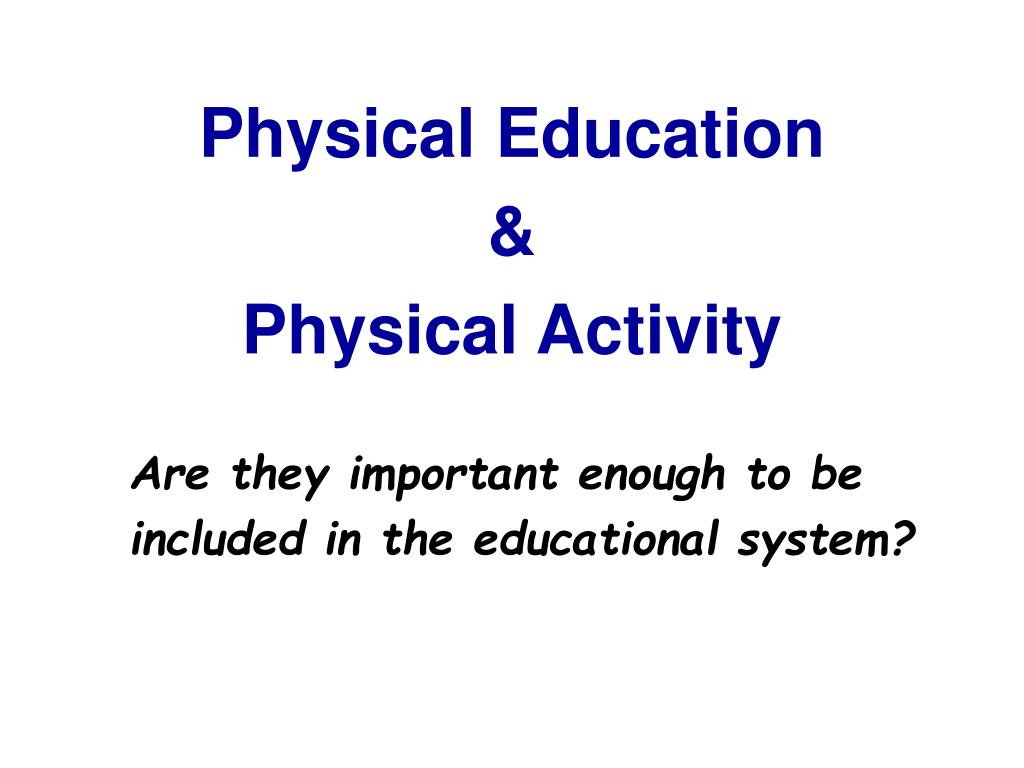 Physical Education
&
Physical Activity

Are they important enough to be included in the educational system?